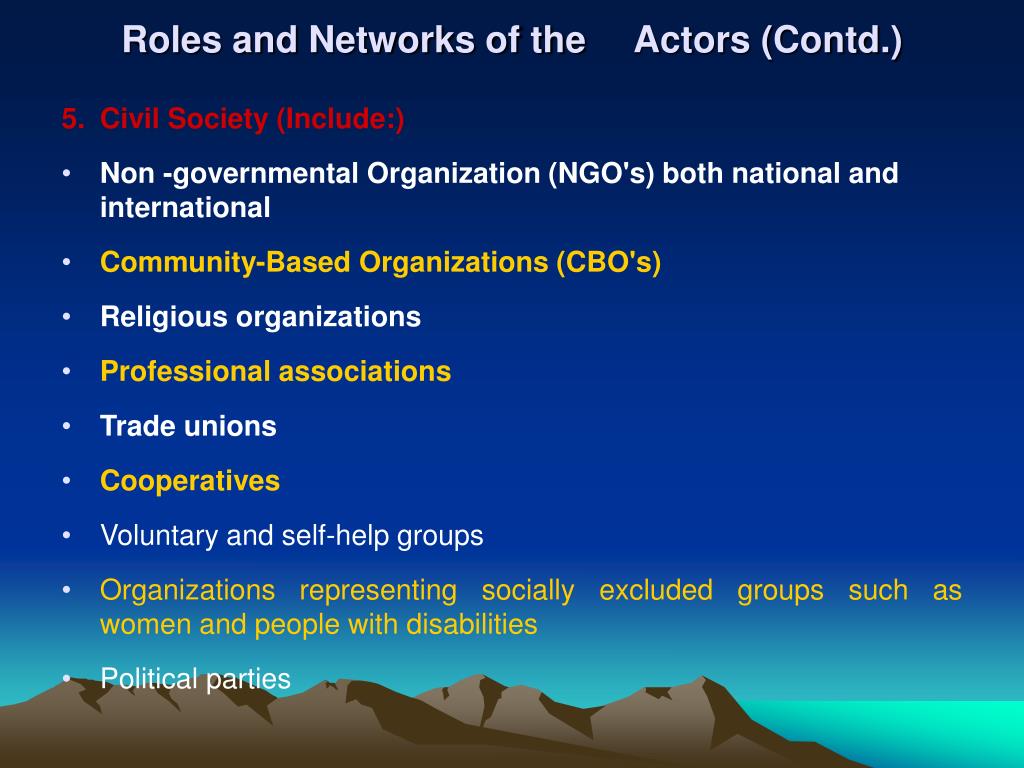 Roles and Networks of the Actors (Contd.)

5. Civil Society (Include:)

• Non -governmental Organization (NGO's) both national and international

• Community-Based Organizations (CBO's)

• Religious organizations

• Professional associations

• Trade unions

• Cooperatives

• Voluntary and self-help groups

• Organizations representing socially excluded groups such as women and people with disabilities

• Political parties